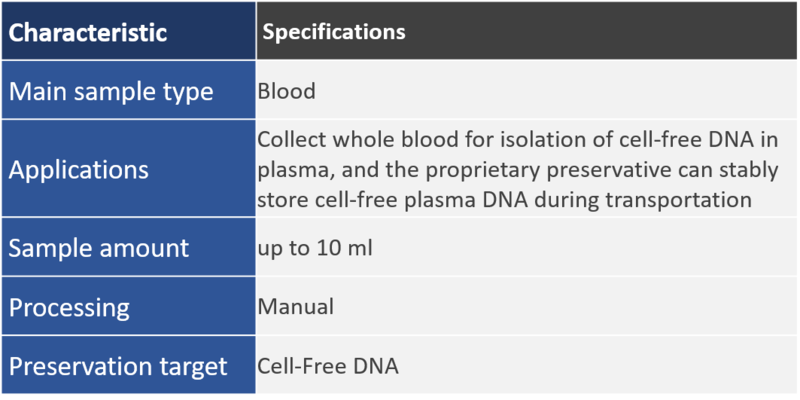 | Characteristic | Specifications |
|---|---|
| Main sample type | Blood |
| Applications | Collect whole blood for isolation of cell-free DNA in plasma, and the proprietary preservative can stably store cell-free plasma DNA during transportation |
| Sample amount | up to 10 ml |
| Processing | Manual |
| Preservation target | Cell-Free DNA |